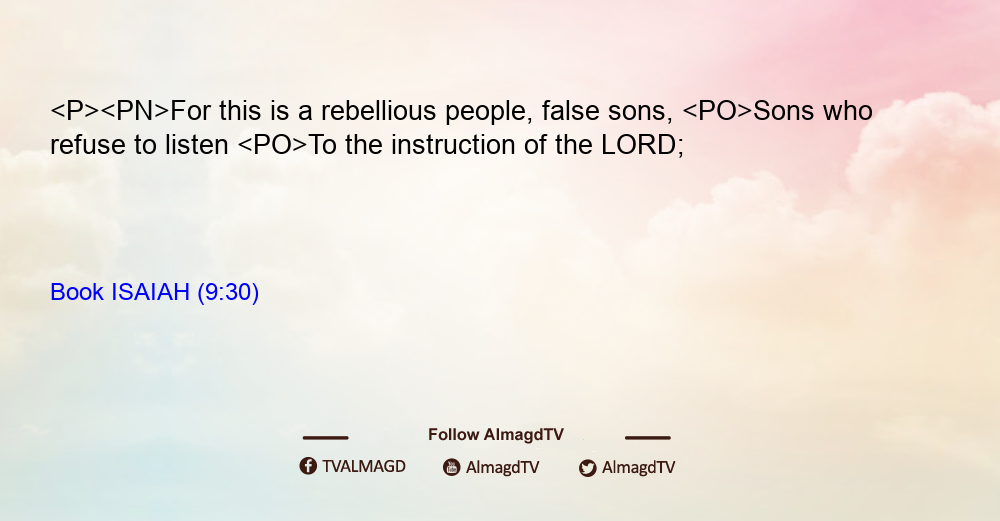 <P><PN>For this is a rebellious people, false sons, <PO>Sons who refuse to listen <PO>To the instruction of the LORD;

Book ISAIAH (9:30)

Follow AlmagdTV

TVALMAGD AlmagdTV AlmagdTV